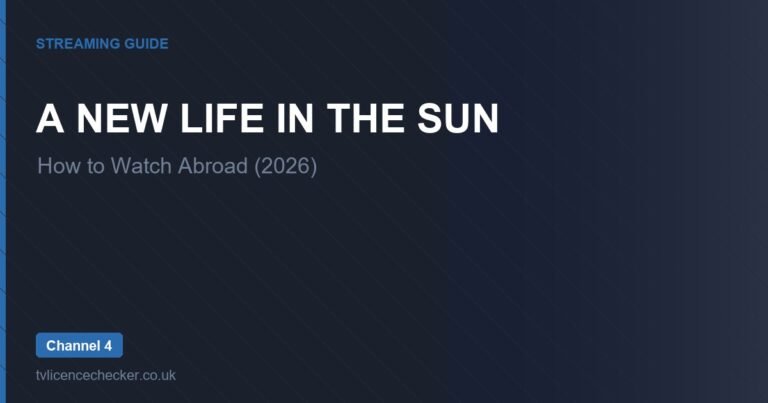 STREAMING GUIDE

A NEW LIFE IN THE SUN

How to Watch Abroad (2026)

Channel 4

tvlicencechecker.co.uk